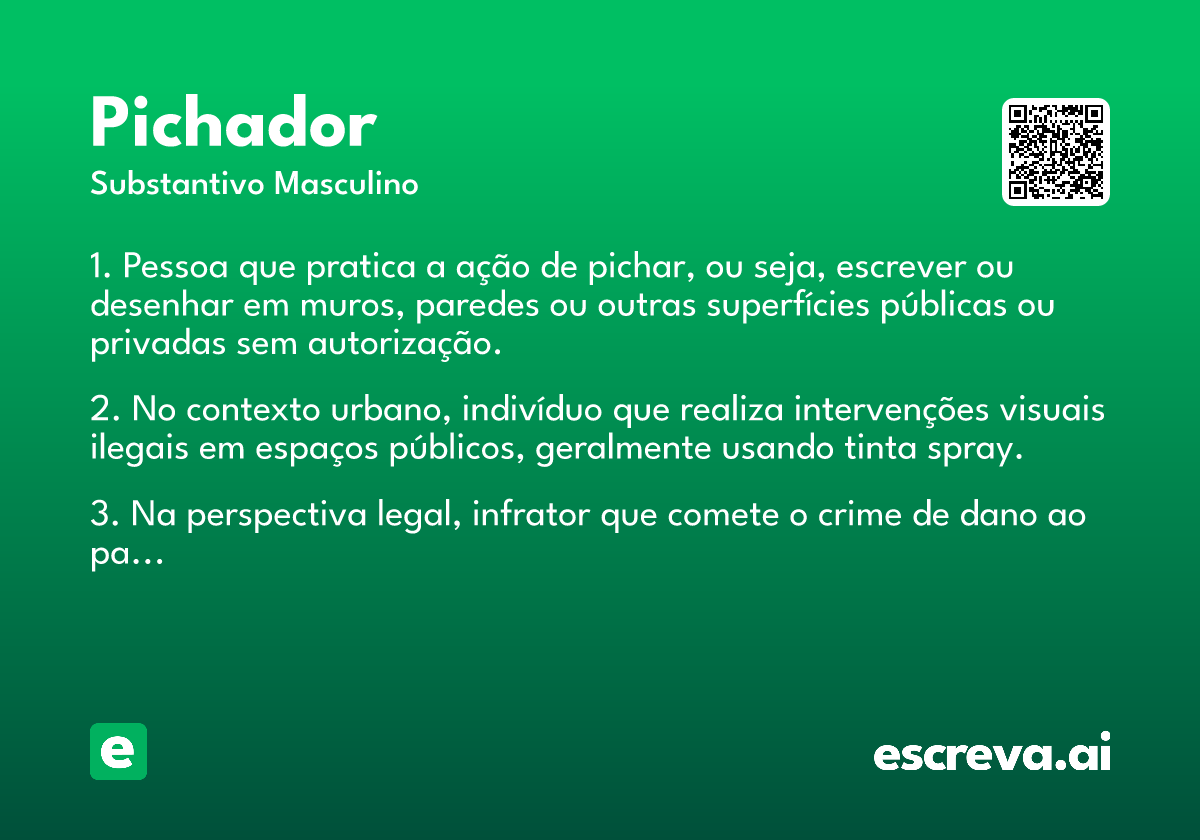 Pichador
Substantivo Masculino

1. Pessoa que pratica a ação de pichar, ou seja, escrever ou desenhar em muros, paredes ou outras superfícies públicas ou privadas sem autorização.

2. No contexto urbano, indivíduo que realiza intervenções visuais ilegais em espaços públicos, geralmente usando tinta spray.

3. Na perspectiva legal, infrator que comete o crime de dano ao pa...

e

escreva.ai